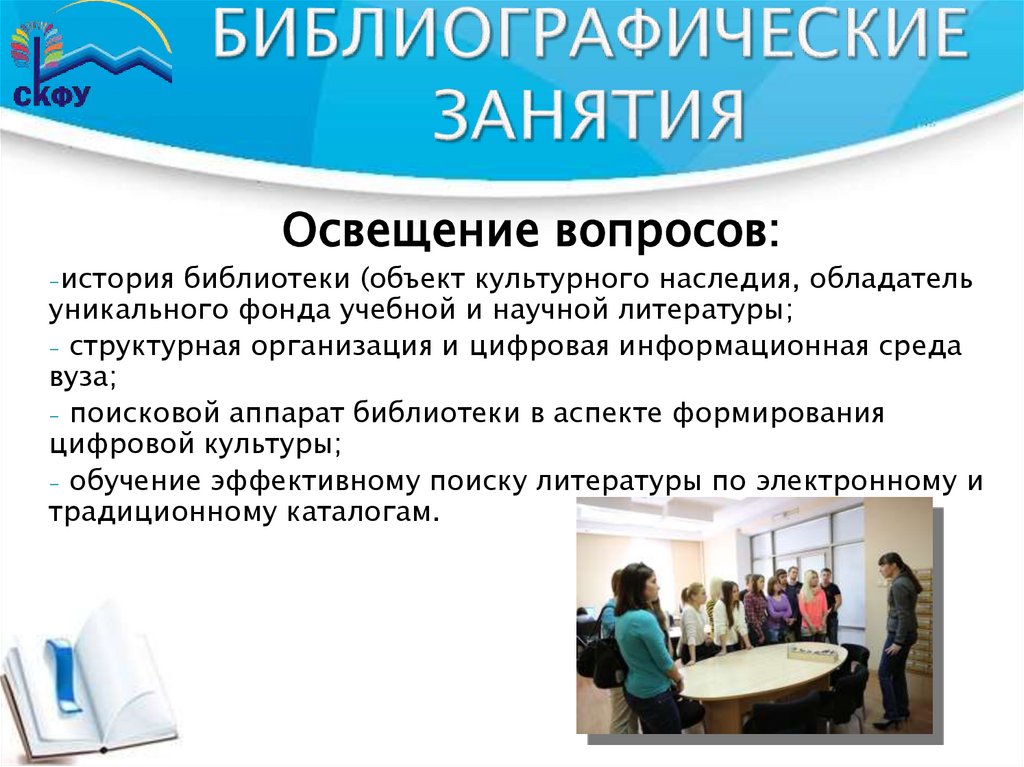 СКФУ

БИБЛИОГРАФИЧЕСКИЕ ЗАНЯТИЯ

Освещение вопросов:

-история библиотеки (объект культурного наследия, обладатель уникального фонда учебной и научной литературы;

- структурная организация и цифровая информационная среда вуза;

- поисковой аппарат библиотеки в аспекте формирования цифровой культуры;

- обучение эффективному поиску литературы по электронному и традиционному каталогам.